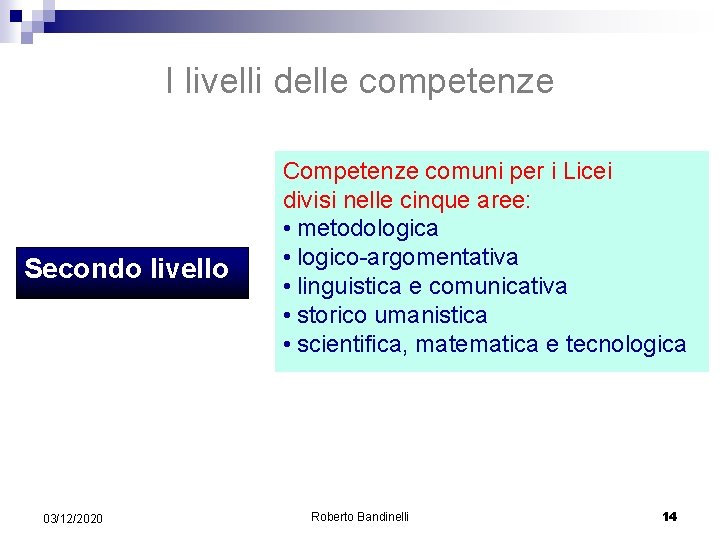 I livelli delle competenze

Secondo livello

Competenze comuni per i Licei divisi nelle cinque aree:
• metodologica
• logico-argomentativa
• linguistica e comunicativa
• storico umanistica
• scientifica, matematica e tecnologica

03/12/2020

Roberto Bandinelli

14